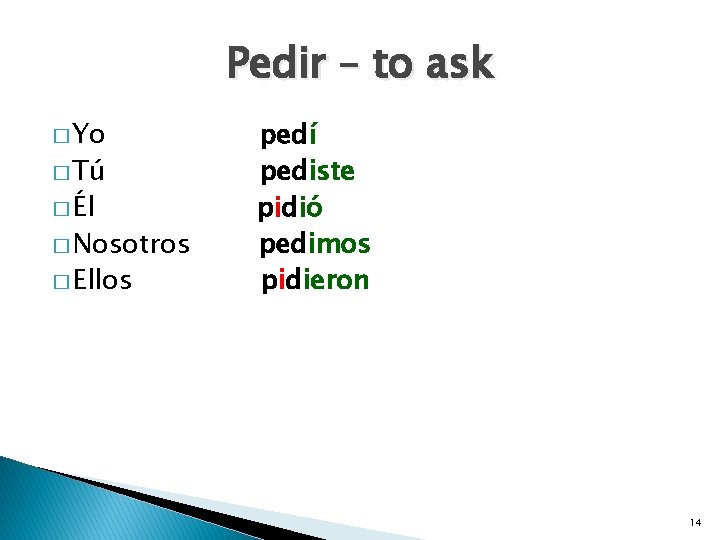 Pedir – to ask

□ Yo pedí
□ Tú pediste
□ Él pidió
□ Nosotros pedimos
□ Ellos pidieron

14